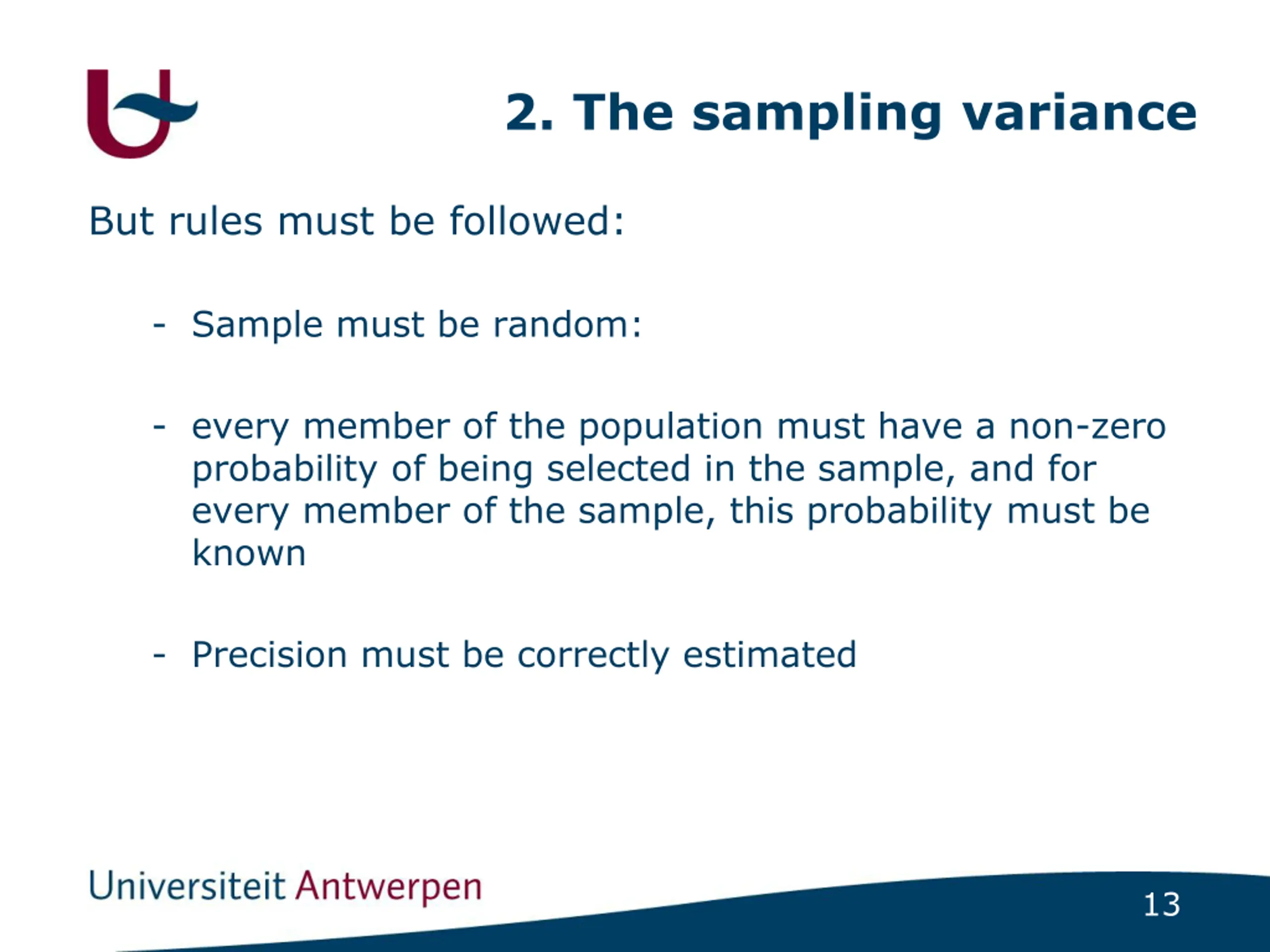 2. The sampling variance

But rules must be followed:

- Sample must be random:

- every member of the population must have a non-zero probability of being selected in the sample, and for every member of the sample, this probability must be known

- Precision must be correctly estimated

Universiteit Antwerpen

13